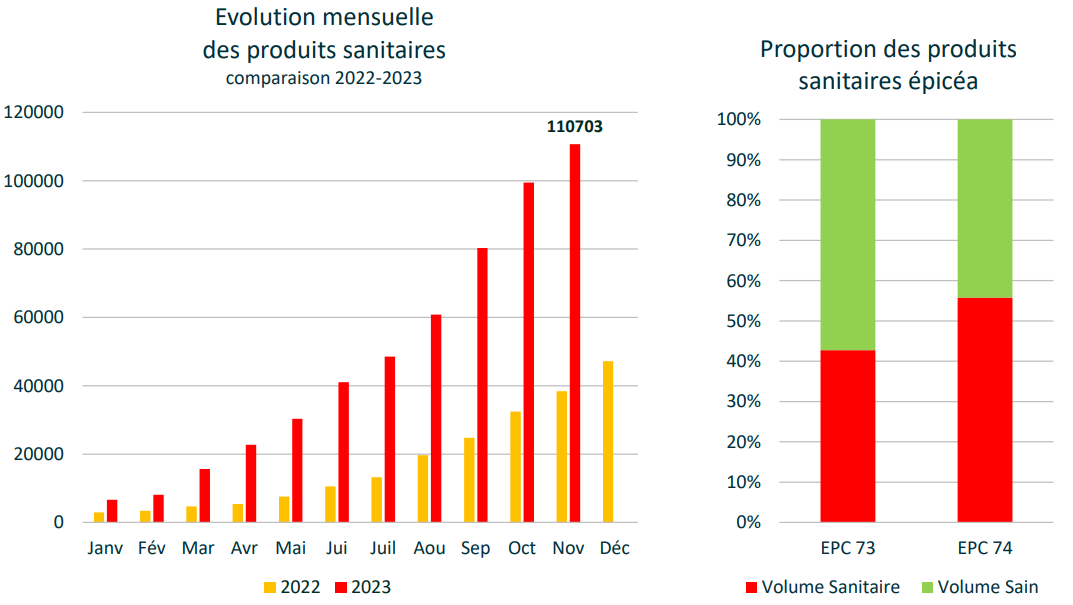 Evolution mensuelle
des produits sanitaires
comparaison 2022-2023

120000
100000
80000
60000
40000
20000
0

110703

Janv Fév Mar Avr Mai Jui Juil Aou Sep Oct Nov Déc

2022 2023

Proportion des produits sanitaires épicéa

100%
90%
80%
70%
60%
50%
40%
30%
20%
10%
0%

EPC 73 EPC 74

Volume Sanitaire Volume Sain